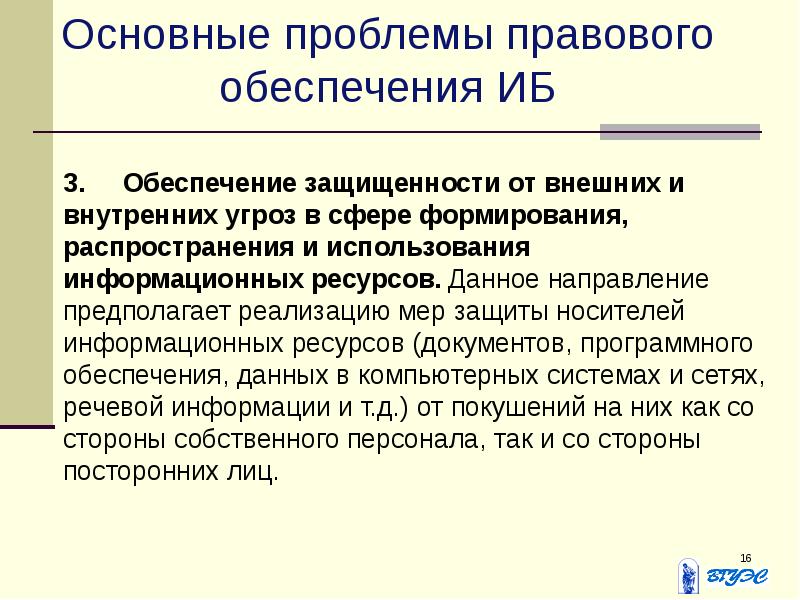 Основные проблемы правового обеспечения ИБ

3. Обеспечение защищенности от внешних и внутренних угроз в сфере формирования, распространения и использования информационных ресурсов. Данное направление предполагает реализацию мер защиты носителей информационных ресурсов (документов, программного обеспечения, данных в компьютерных системах и сетях, речевой информации и т.д.) от покушений на них как со стороны собственного персонала, так и со стороны посторонних лиц.

16

ВГУЭС